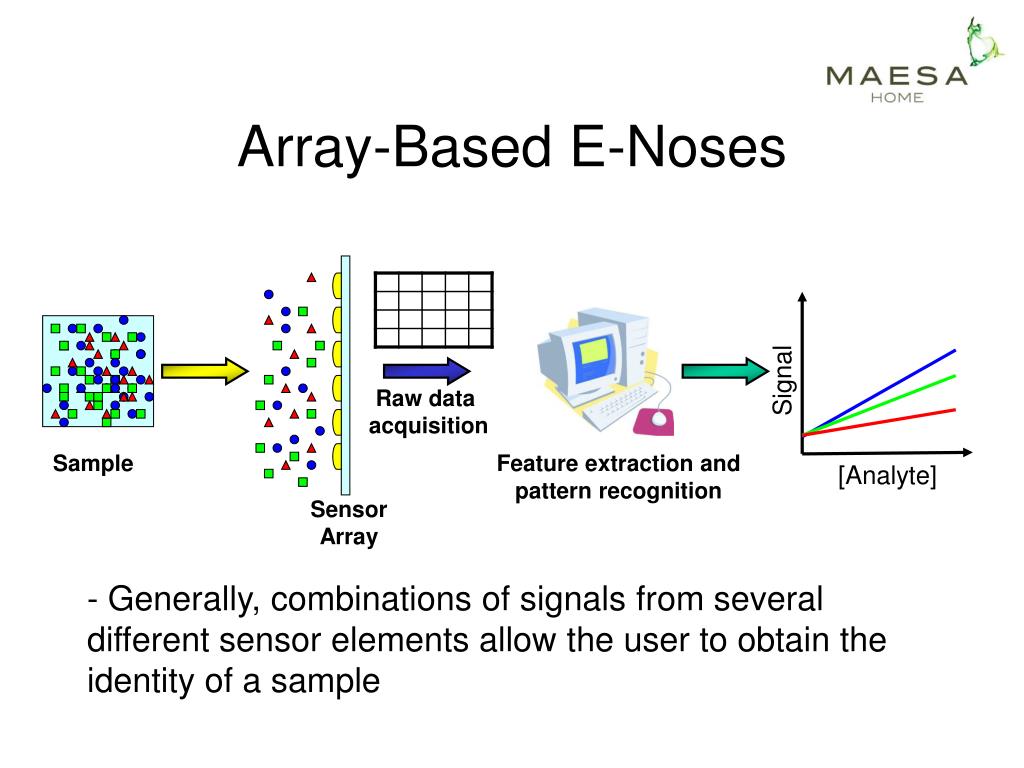 MAESA
HOME

Array-Based E-Noses

Sample

Sensor Array

Raw data acquisition

Feature extraction and pattern recognition

Signal

[Analyte]

- Generally, combinations of signals from several different sensor elements allow the user to obtain the identity of a sample